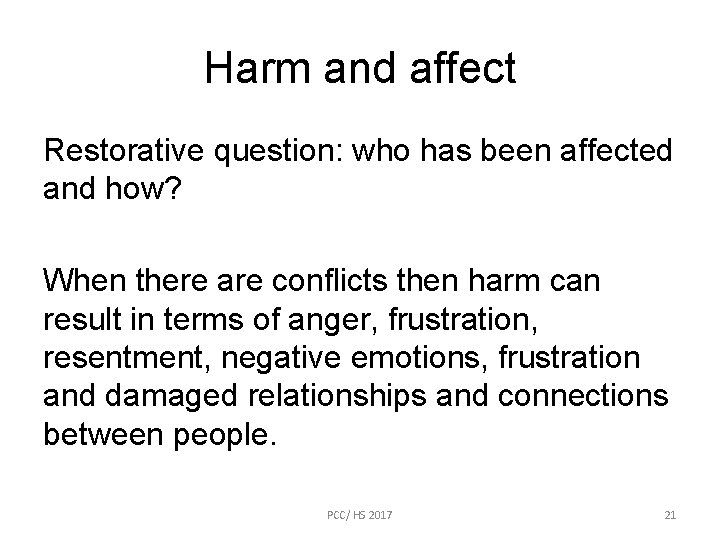 Harm and affect

Restorative question: who has been affected and how?

When there are conflicts then harm can result in terms of anger, frustration, resentment, negative emotions, frustration and damaged relationships and connections between people.

PCC/ HS 2017

21